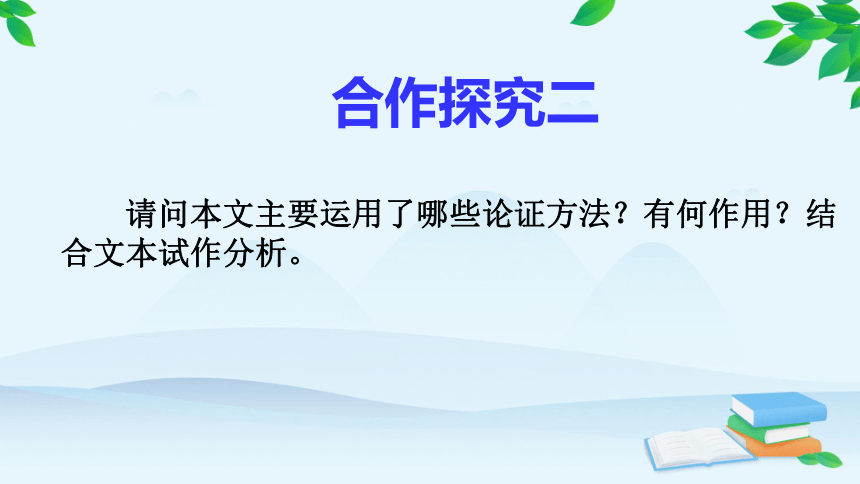 合作探究二

请问本文主要运用了哪些论证方法？有何作用？结合文本试作分析。